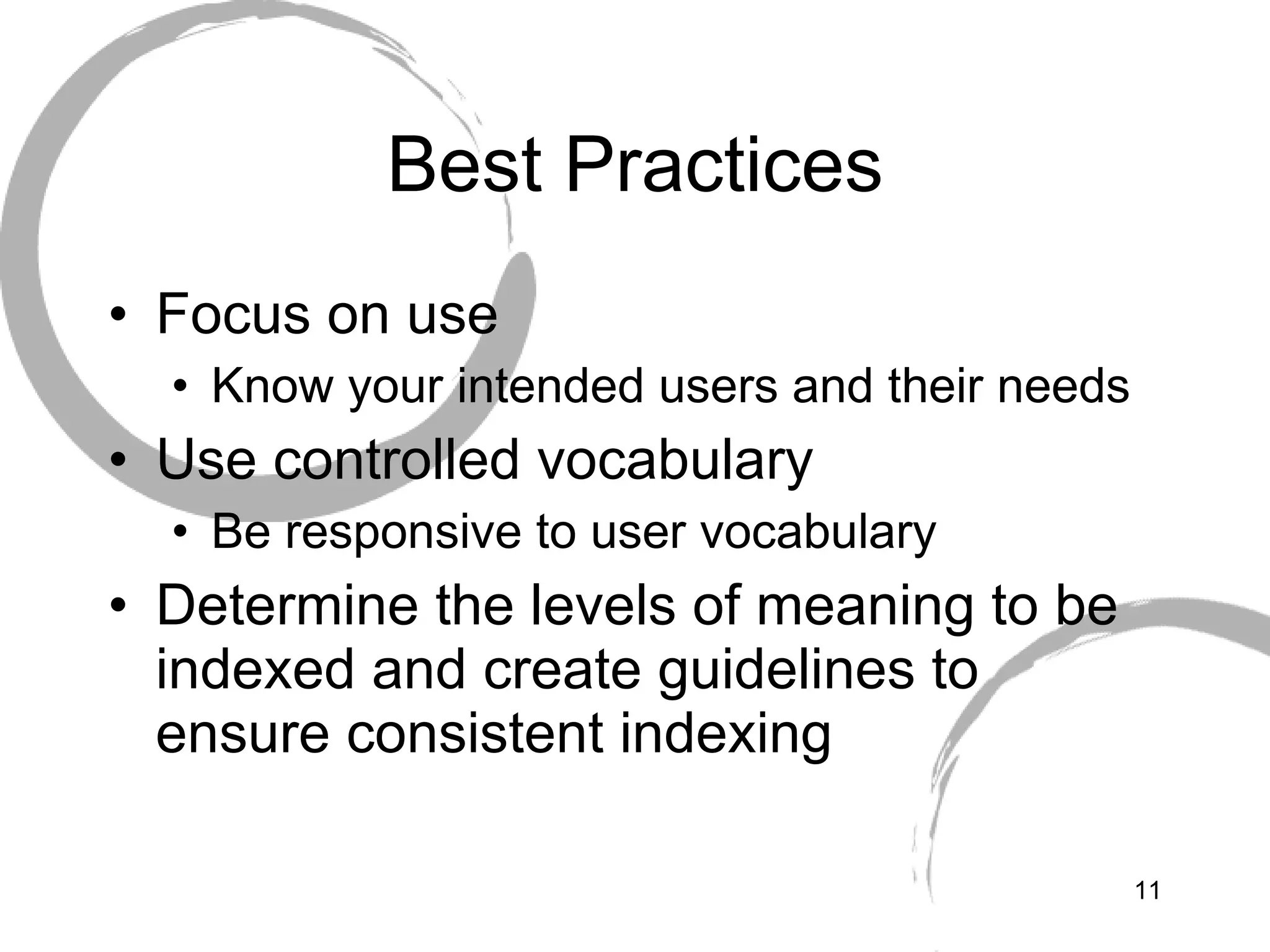 Best Practices

• Focus on use
  • Know your intended users and their needs
• Use controlled vocabulary
  • Be responsive to user vocabulary
• Determine the levels of meaning to be indexed and create guidelines to ensure consistent indexing

11